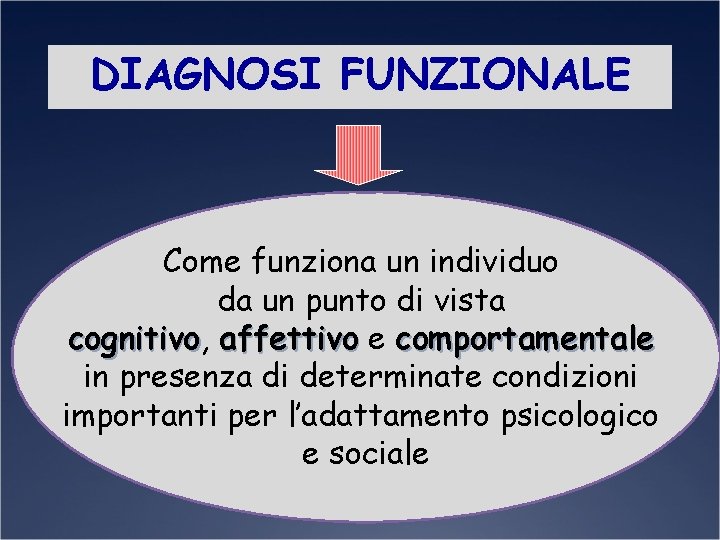 DIAGNOSI FUNZIONALE

Come funziona un individuo da un punto di vista cognitivo, affettivo e comportamentale in presenza di determinate condizioni importanti per l'adattamento psicologico e sociale